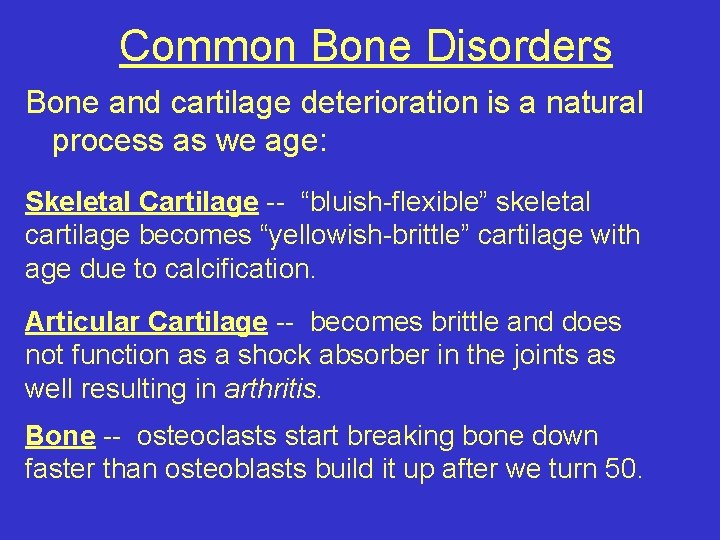 Common Bone Disorders

Bone and cartilage deterioration is a natural process as we age:

Skeletal Cartilage -- “bluish-flexible” skeletal cartilage becomes “yellowish-brittle” cartilage with age due to calcification.

Articular Cartilage -- becomes brittle and does not function as a shock absorber in the joints as well resulting in arthritis.

Bone -- osteoclasts start breaking bone down faster than osteoblasts build it up after we turn 50.